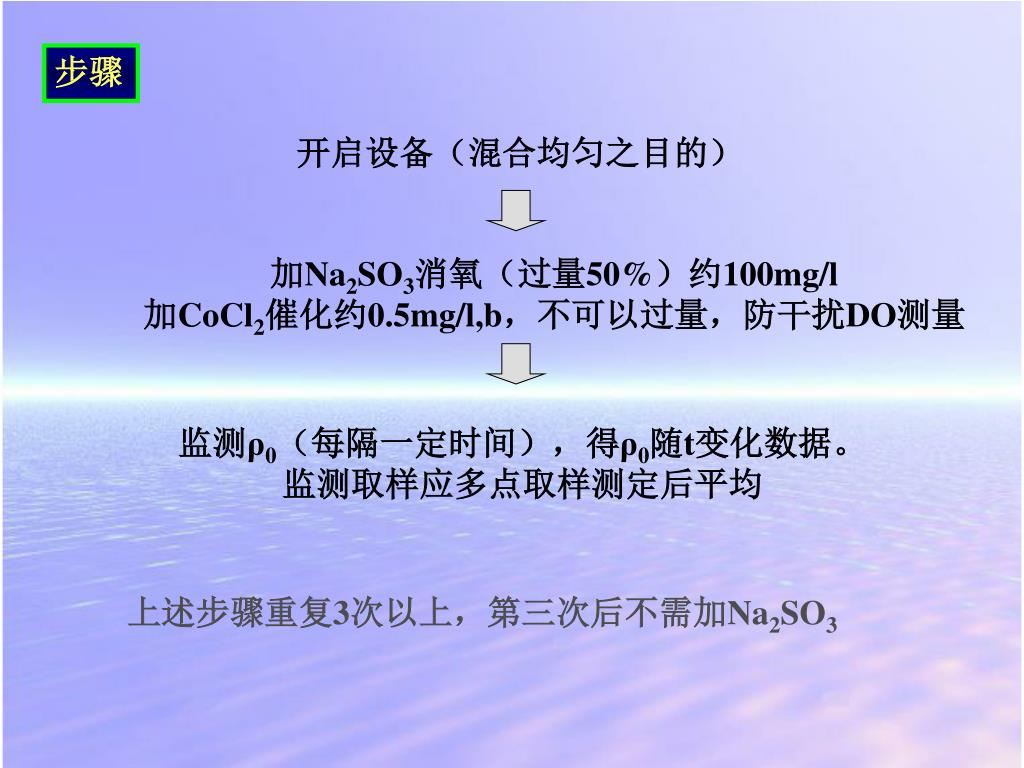 步骤

开启设备（混合均匀之目的）

加$Na_2SO_3$消氧（过量50％）约100mg/l
加$CoCl_2$催化约0.5mg/l,b，不可以过量，防干扰DO测量

监测$\rho_0$（每隔一定时间），得$\rho_0$随t变化数据。
监测取样应多点取样测定后平均

上述步骤重复3次以上，第三次后不需加$Na_2SO_3$